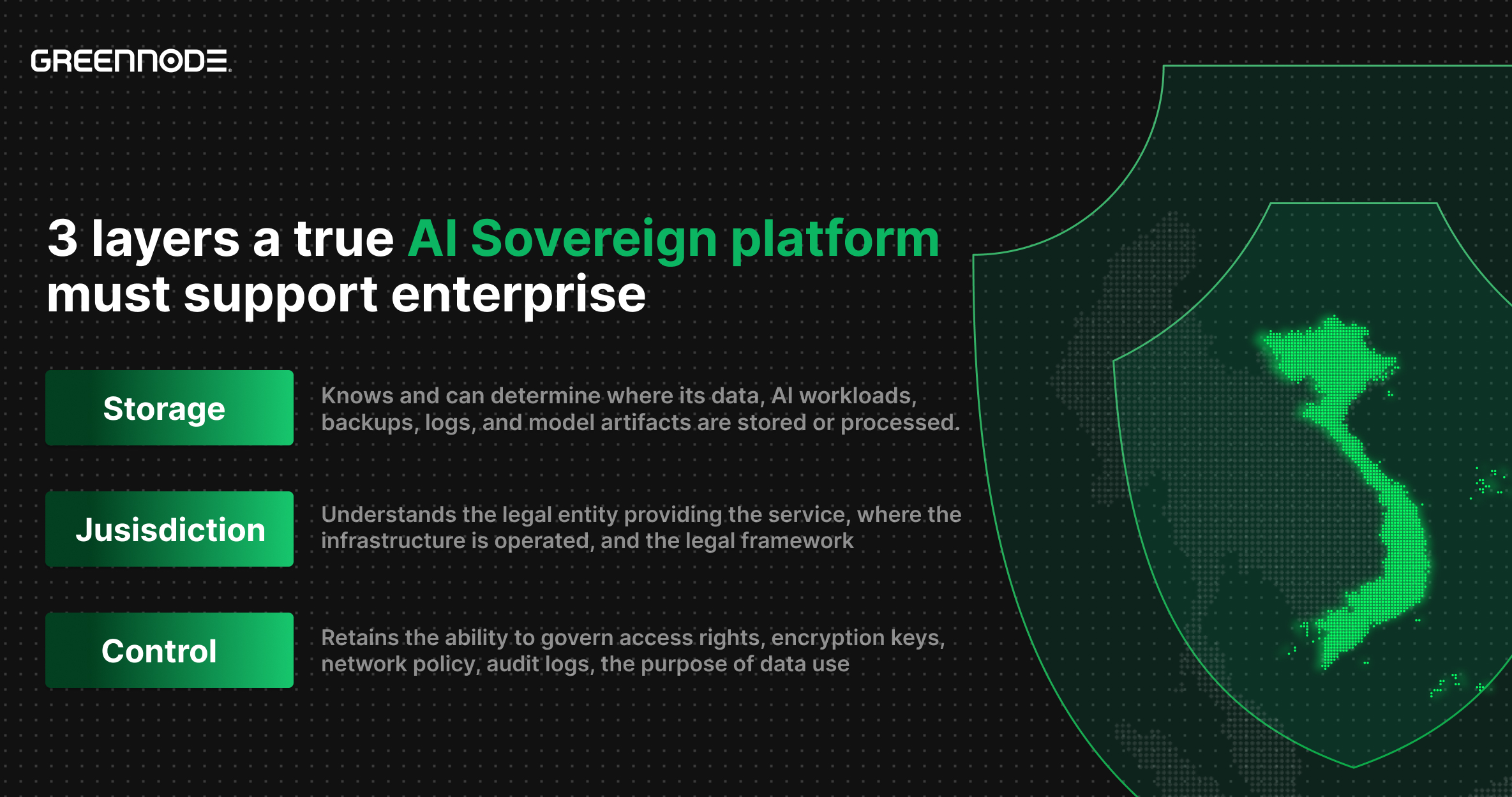 GREENNODE

3 layers a true AI Sovereign platform must support enterprise

Storage

Knows and can determine where its data, AI workloads, backups, logs, and model artifacts are stored or processed.

Jusisdiction

Understands the legal entity providing the service, where the infrastructure is operated, and the legal framework

Control

Retains the ability to govern access rights, encryption keys, network policy, audit logs, the purpose of data use